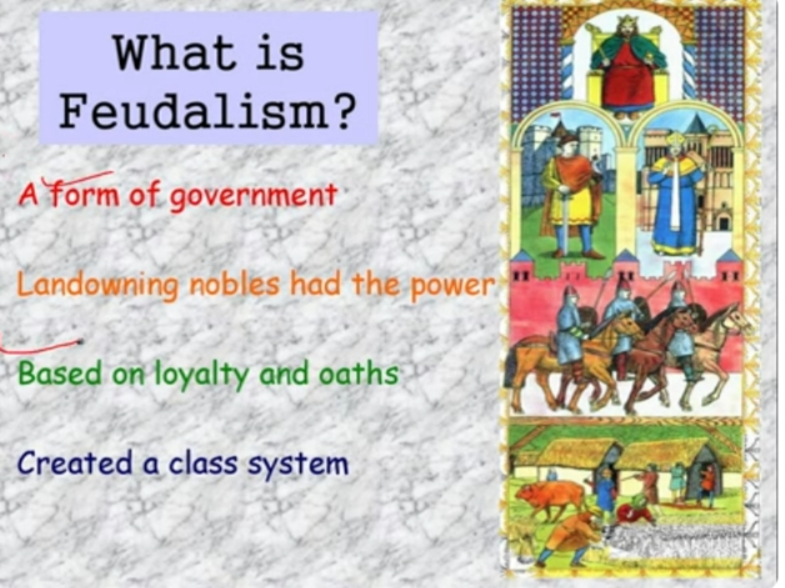 What is Feudalism?

A form of government

Landowning nobles had the power

Based on loyalty and oaths

Created a class system